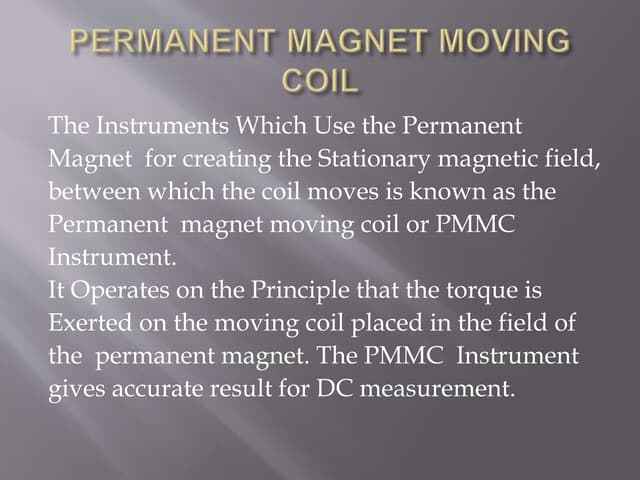 PERMANENT MAGNET MOVING COIL

The Instruments Which Use the Permanent Magnet for creating the Stationary magnetic field, between which the coil moves is known as the Permanent magnet moving coil or PMMC Instrument.
It Operates on the Principle that the torque is Exerted on the moving coil placed in the field of the permanent magnet. The PMMC Instrument gives accurate result for DC measurement.